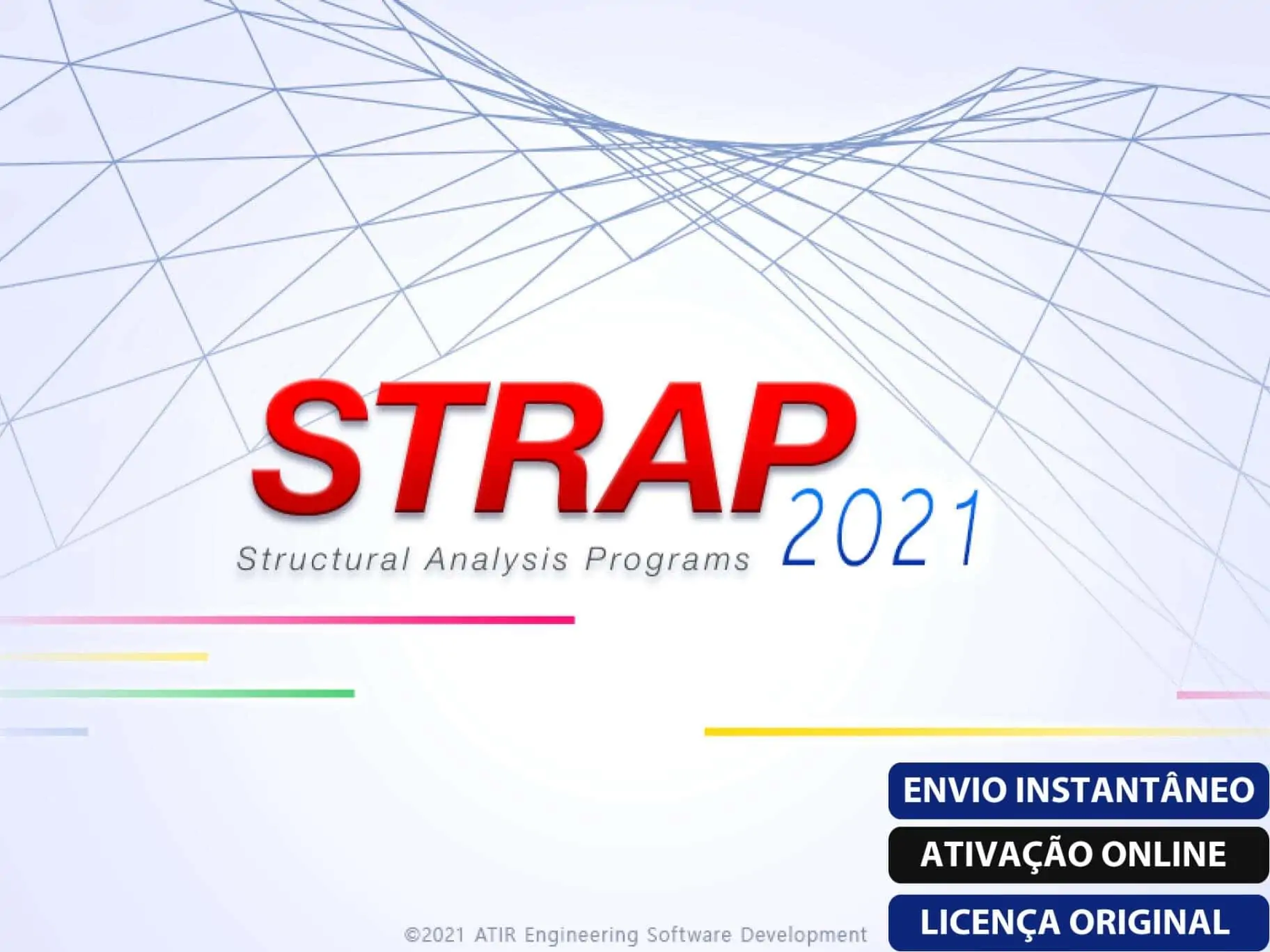 STRAP 2021
Structural Analysis Programs

ENVIO INSTANTÂNEO

ATIVAÇÃO ONLINE

LICENÇA ORIGINAL

©2021 ATIR Engineering Software Development